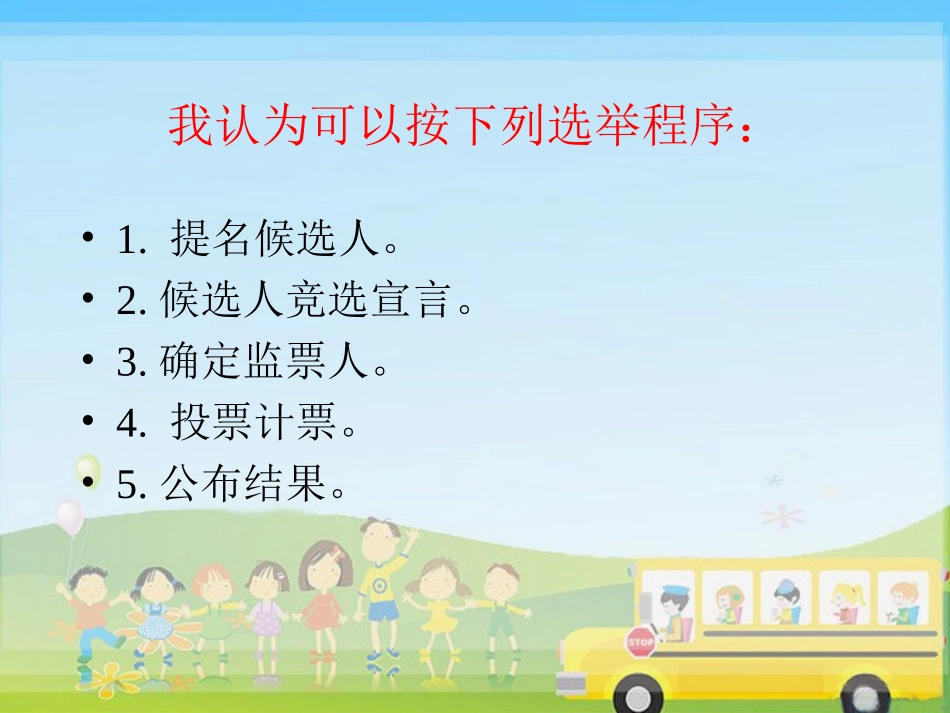 我认为可以按下列选举程序：

• 1. 提名候选人。
• 2. 候选人竞选宣言。
• 3. 确定监票人。
• 4. 投票计票。
• 5. 公布结果。

STOP